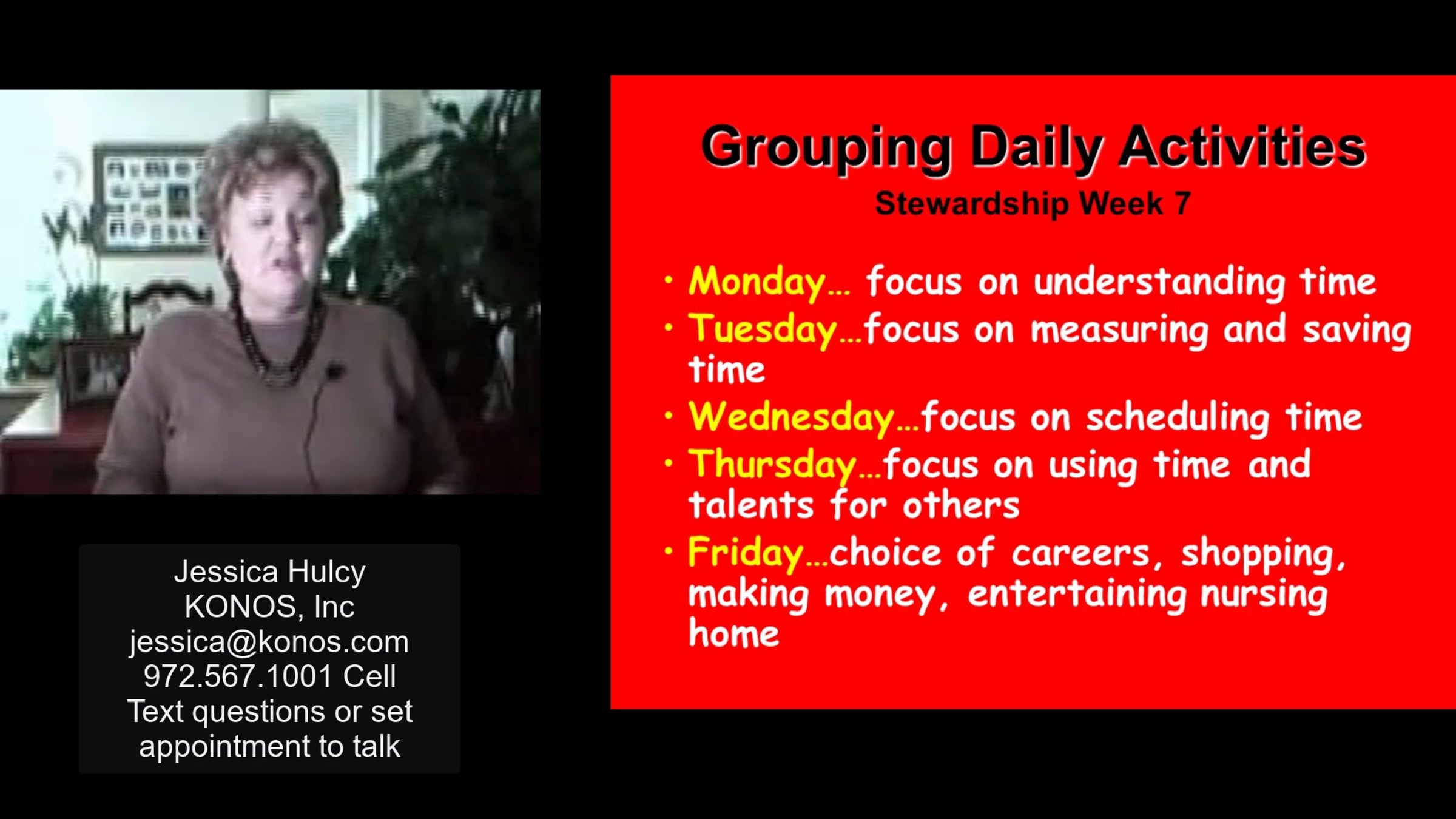 Jessica Hulcy
KONOS, Inc
jessica@konos.com
972.567.1001 Cell
Text questions or set appointment to talk

Grouping Daily Activities
Stewardship Week 7

• Monday… focus on understanding time
• Tuesday…focus on measuring and saving time
• Wednesday…focus on scheduling time
• Thursday…focus on using time and talents for others
• Friday…choice of careers, shopping, making money, entertaining nursing home